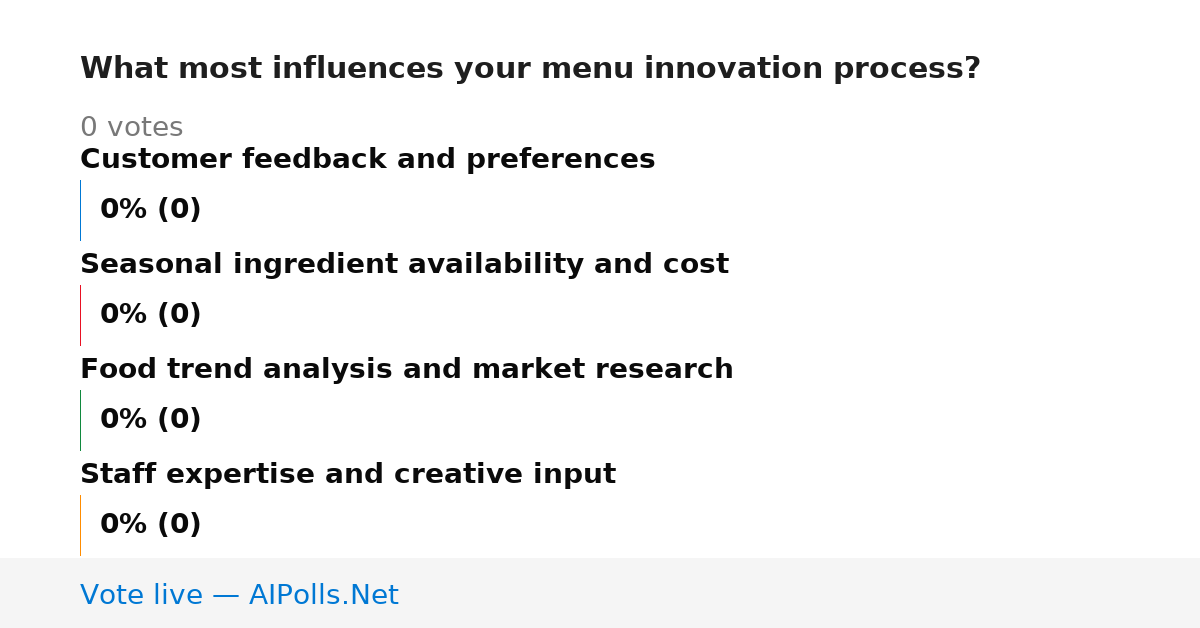 What most influences your menu innovation process?

0 votes

Customer feedback and preferences

0% (0)

Seasonal ingredient availability and cost

0% (0)

Food trend analysis and market research

0% (0)

Staff expertise and creative input

0% (0)

Vote live — AIPolls.Net